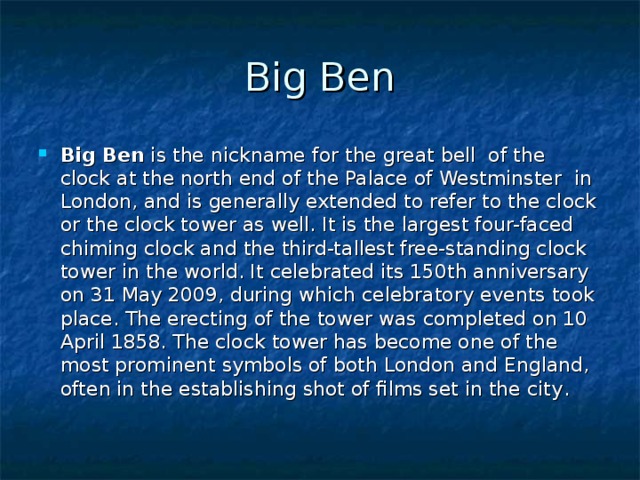 Big Ben

Big Ben is the nickname for the great bell of the clock at the north end of the Palace of Westminster in London, and is generally extended to refer to the clock or the clock tower as well. It is the largest four-faced chiming clock and the third-tallest free-standing clock tower in the world. It celebrated its 150th anniversary on 31 May 2009, during which celebratory events took place. The erecting of the tower was completed on 10 April 1858. The clock tower has become one of the most prominent symbols of both London and England, often in the establishing shot of films set in the city.